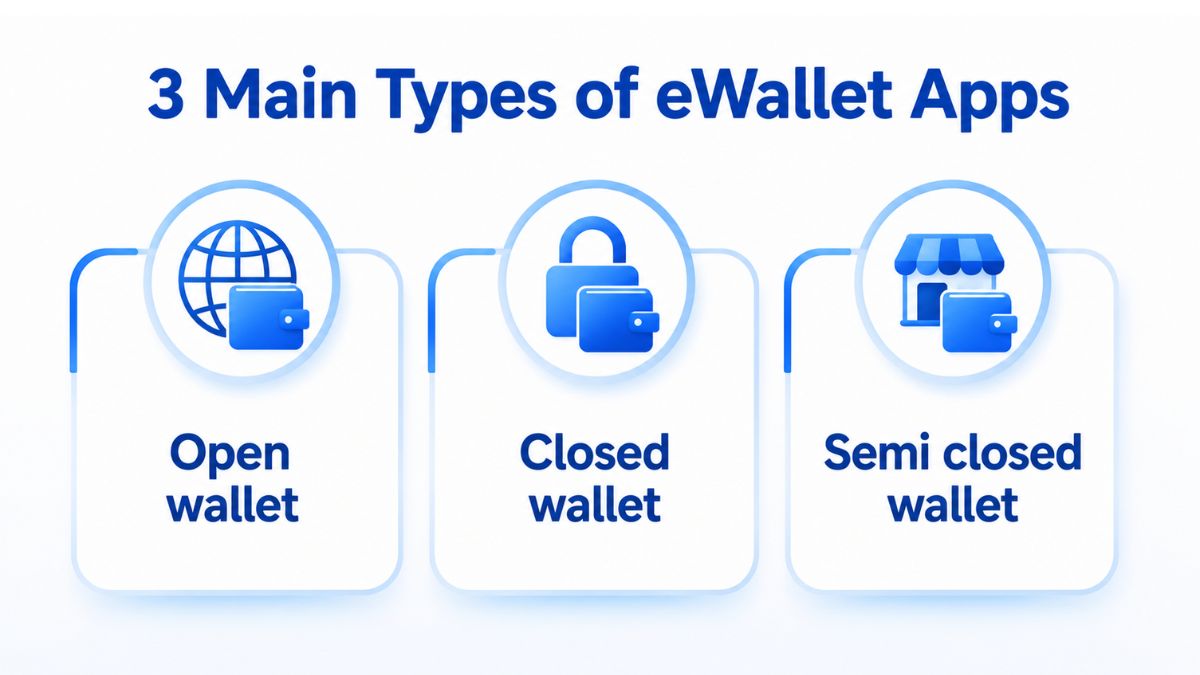 3 Main Types of eWallet Apps

Open wallet

Closed wallet

Semi closed wallet